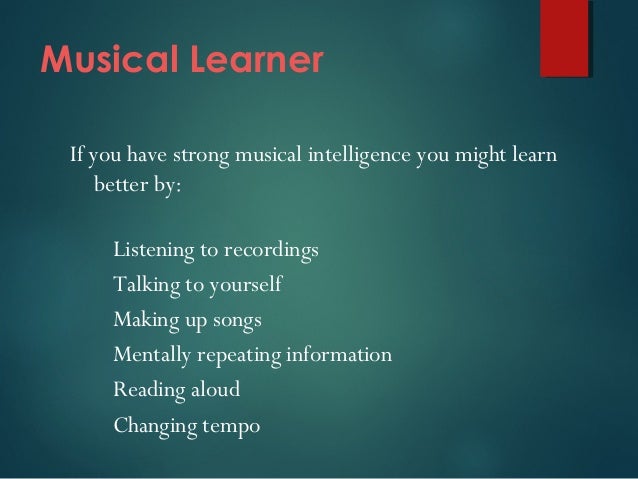 Musical Learner

If you have strong musical intelligence you might learn better by:

Listening to recordings
Talking to yourself
Making up songs
Mentally repeating information
Reading aloud
Changing tempo